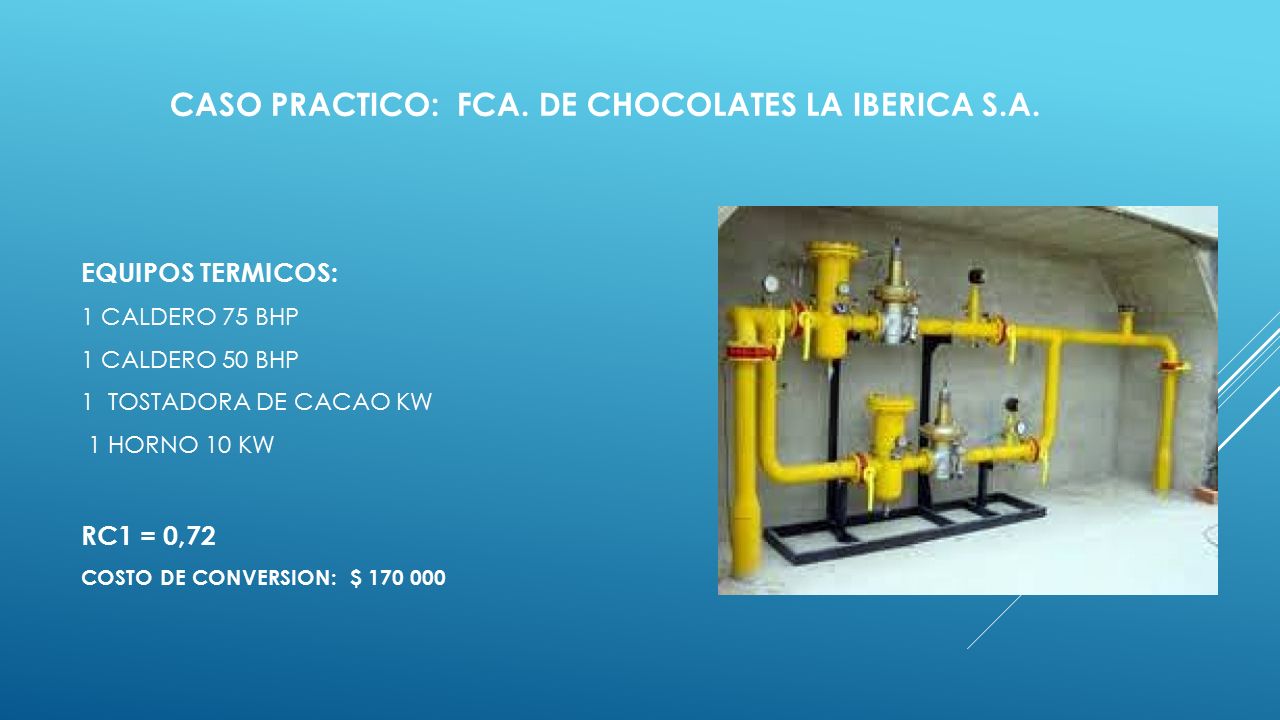 CASO PRACTICO: FCA. DE CHOCOLATES LA IBERICA S.A.

EQUIPOS TERMICOS:

1 CALDERO 75 BHP

1 CALDERO 50 BHP

1 TOSTADORA DE CACAO KW

1 HORNO 10 KW

RC1 = 0,72

COSTO DE CONVERSION: $ 170 000